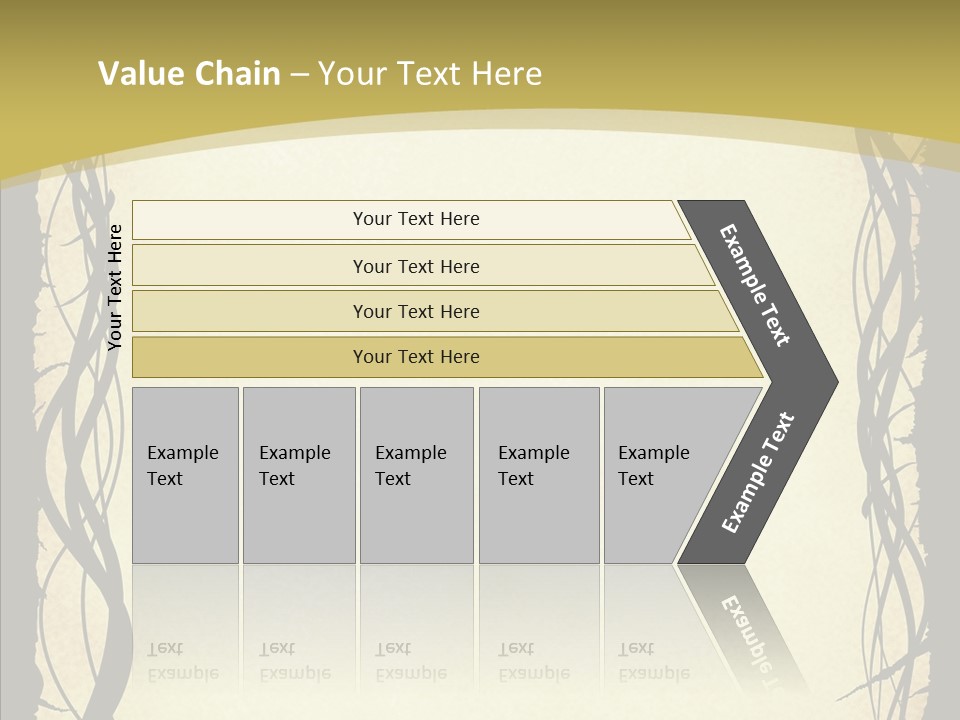 Value Chain – Your Text Here

Your Text Here

Your Text Here

Your Text Here

Your Text Here

Your Text Here

Example Text

Example Text

Example Text

Example Text

Example Text

Example Text

Example Text